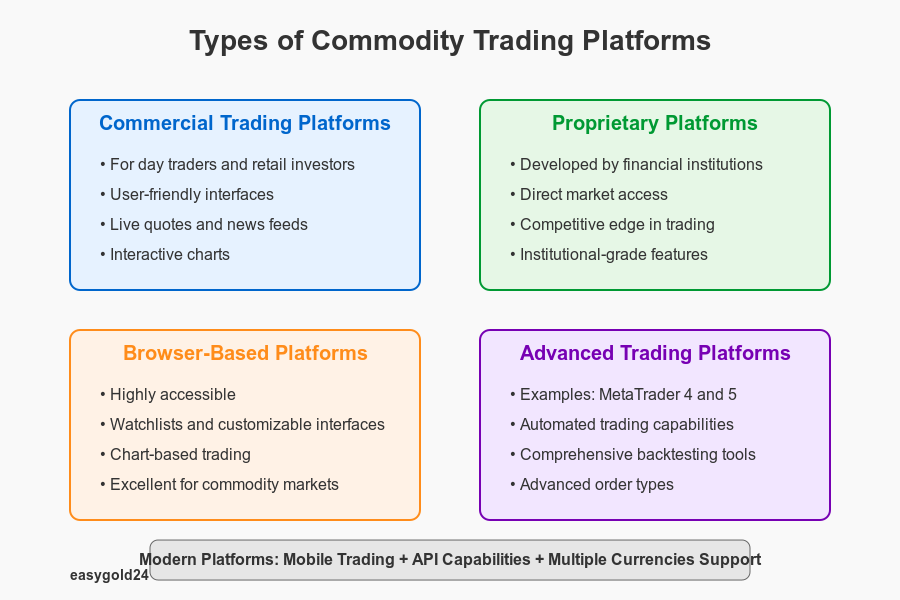 Types of Commodity Trading Platforms

Commercial Trading Platforms

• For day traders and retail investors
• User-friendly interfaces
• Live quotes and news feeds
• Interactive charts

Proprietary Platforms

• Developed by financial institutions
• Direct market access
• Competitive edge in trading
• Institutional-grade features

Browser-Based Platforms

• Highly accessible
• Watchlists and customizable interfaces
• Chart-based trading
• Excellent for commodity markets

Advanced Trading Platforms

• Examples: MetaTrader 4 and 5
• Automated trading capabilities
• Comprehensive backtesting tools
• Advanced order types

Modern Platforms: Mobile Trading + API Capabilities + Multiple Currencies Support

easygold24